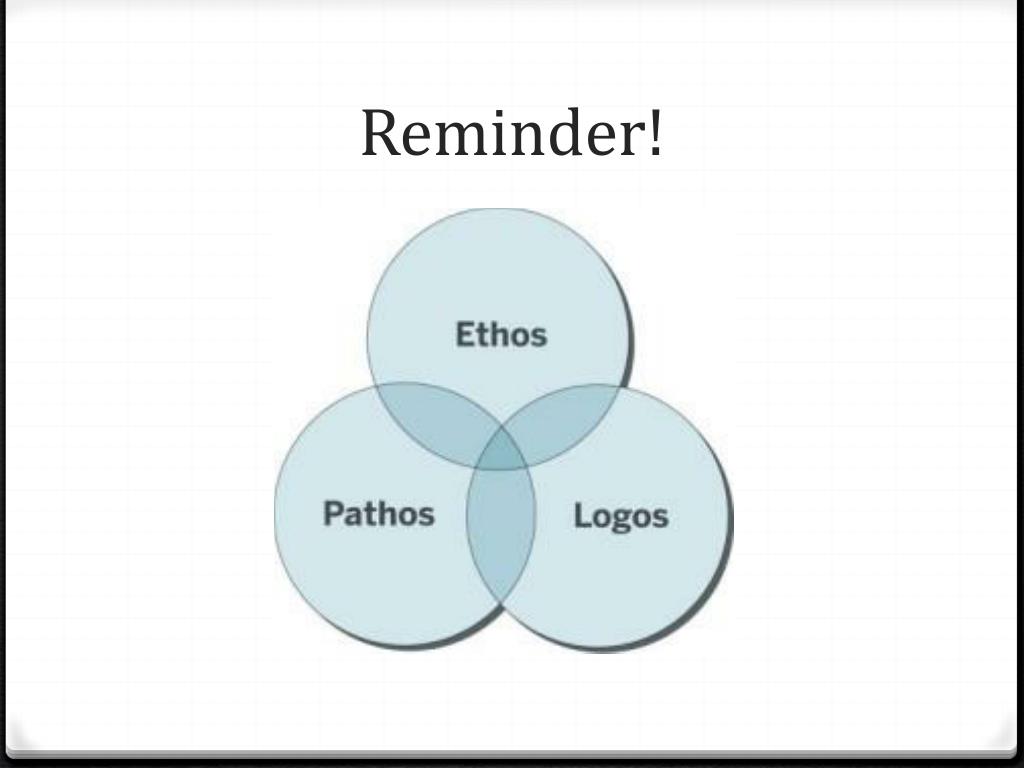 Reminder!

Ethos

Pathos

Logos